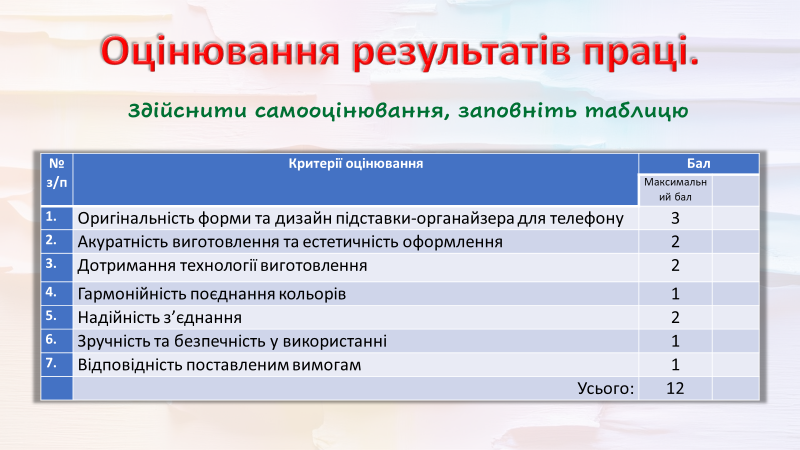 Оцінювання результатів праці.

Здійснити самооцінювання, заповніть таблицю

| № з/п | Критерії оцінювання | Бал | |
|---|---|---|---|
| | | Максимальний бал | |
| 1. | Оригінальність форми та дизайн підставки-органайзера для телефону | 3 | |
| 2. | Акуратність виготовлення та естетичність оформлення | 2 | |
| 3. | Дотримання технології виготовлення | 2 | |
| 4. | Гармонійність поєднання кольорів | 1 | |
| 5. | Надійність з’єднання | 2 | |
| 6. | Зручність та безпечність у використанні | 1 | |
| 7. | Відповідність поставленим вимогам | 1 | |
| | Усього: | 12 | |